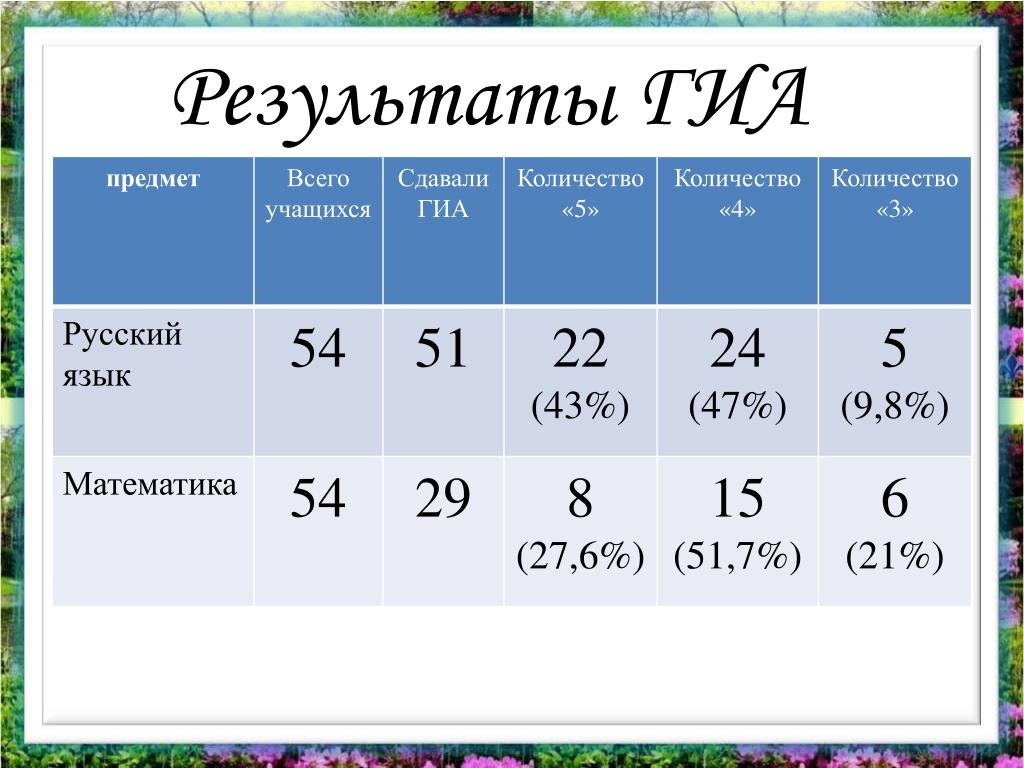 Результаты ГИА

| предмет | Всего учащихся | Сдавали ГИА | Количество «5» | Количество «4» | Количество «3» |
|---|---|---|---|---|---|
| Русский язык | 54 | 51 | 22 (43%) | 24 (47%) | 5 (9,8%) |
| Математика | 54 | 29 | 8 (27,6%) | 15 (51,7%) | 6 (21%) |